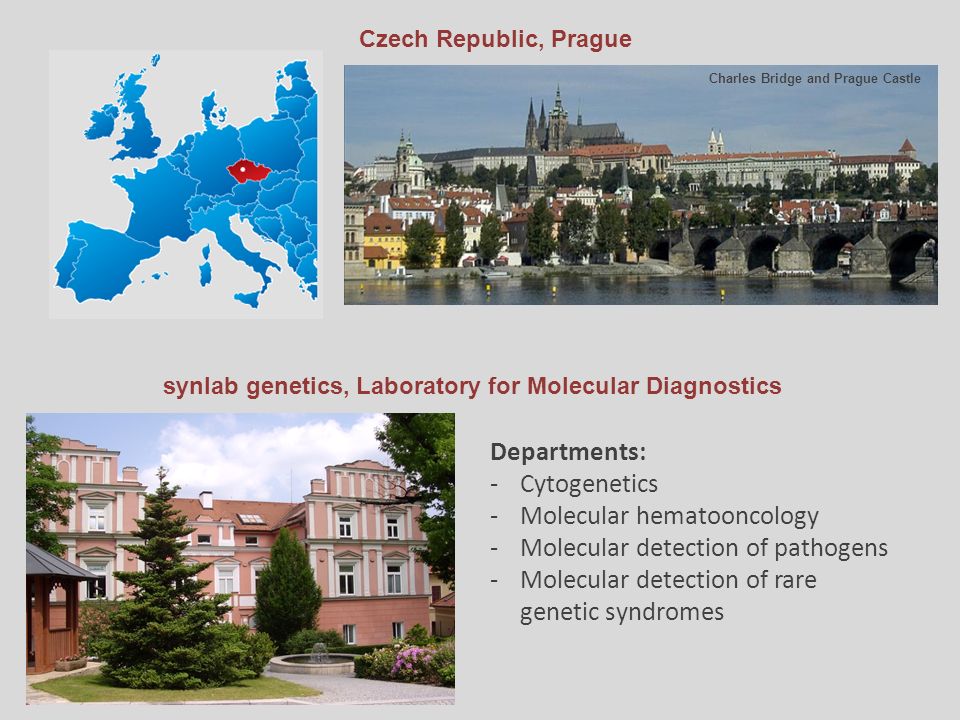 Czech Republic, Prague

Charles Bridge and Prague Castle

synlab genetics, Laboratory for Molecular Diagnostics

Departments:
- Cytogenetics
- Molecular hematooncology
- Molecular detection of pathogens
- Molecular detection of rare genetic syndromes